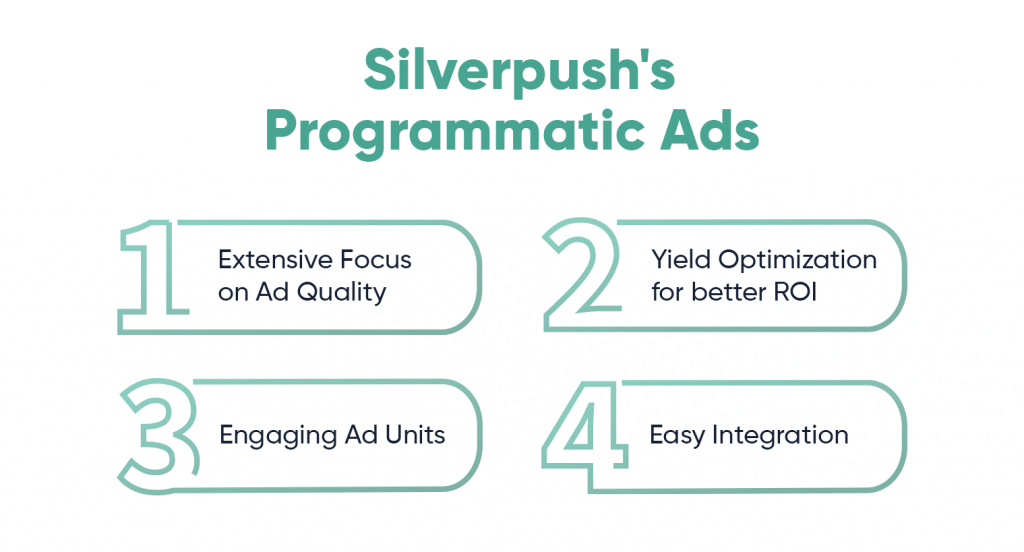 Silverpush's Programmatic Ads

1 Extensive Focus on Ad Quality

2 Yield Optimization for better ROI

3 Engaging Ad Units

4 Easy Integration